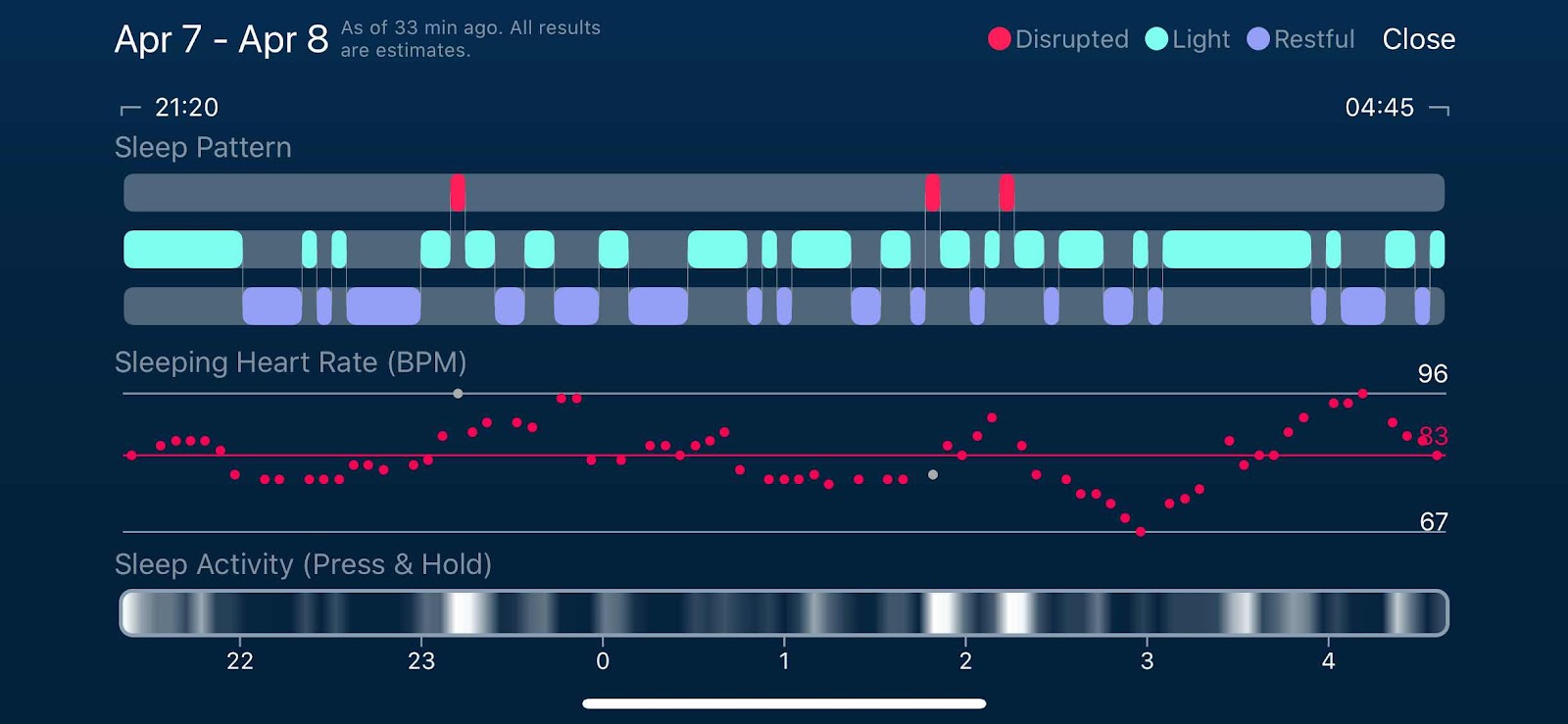 Apr 7 - Apr 8 As of 33 min ago. All results are estimates.

Disrupted Light Restful Close

21:20

04:45

Sleep Pattern

Sleeping Heart Rate (BPM)

96

83

67

Sleep Activity (Press & Hold)

22 23 0 1 2 3 4